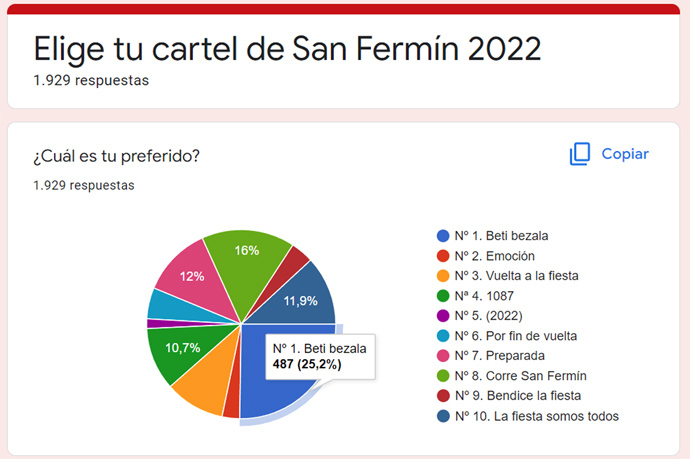 Elige tu cartel de San Fermín 2022
1.929 respuestas

¿Cuál es tu preferido?
Copiar
1.929 respuestas

16%
12%
11,9%
10,7%
Nº 1. Beti bezala
487 (25,2%)

Nº 1. Beti bezala
Nº 2. Emoción
Nº 3. Vuelta a la fiesta
Nª 4. 1087
Nº 5. (2022)
Nº 6. Por fin de vuelta
Nº 7. Preparada
Nº 8. Corre San Fermín
Nº 9. Bendice la fiesta
Nº 10. La fiesta somos todos